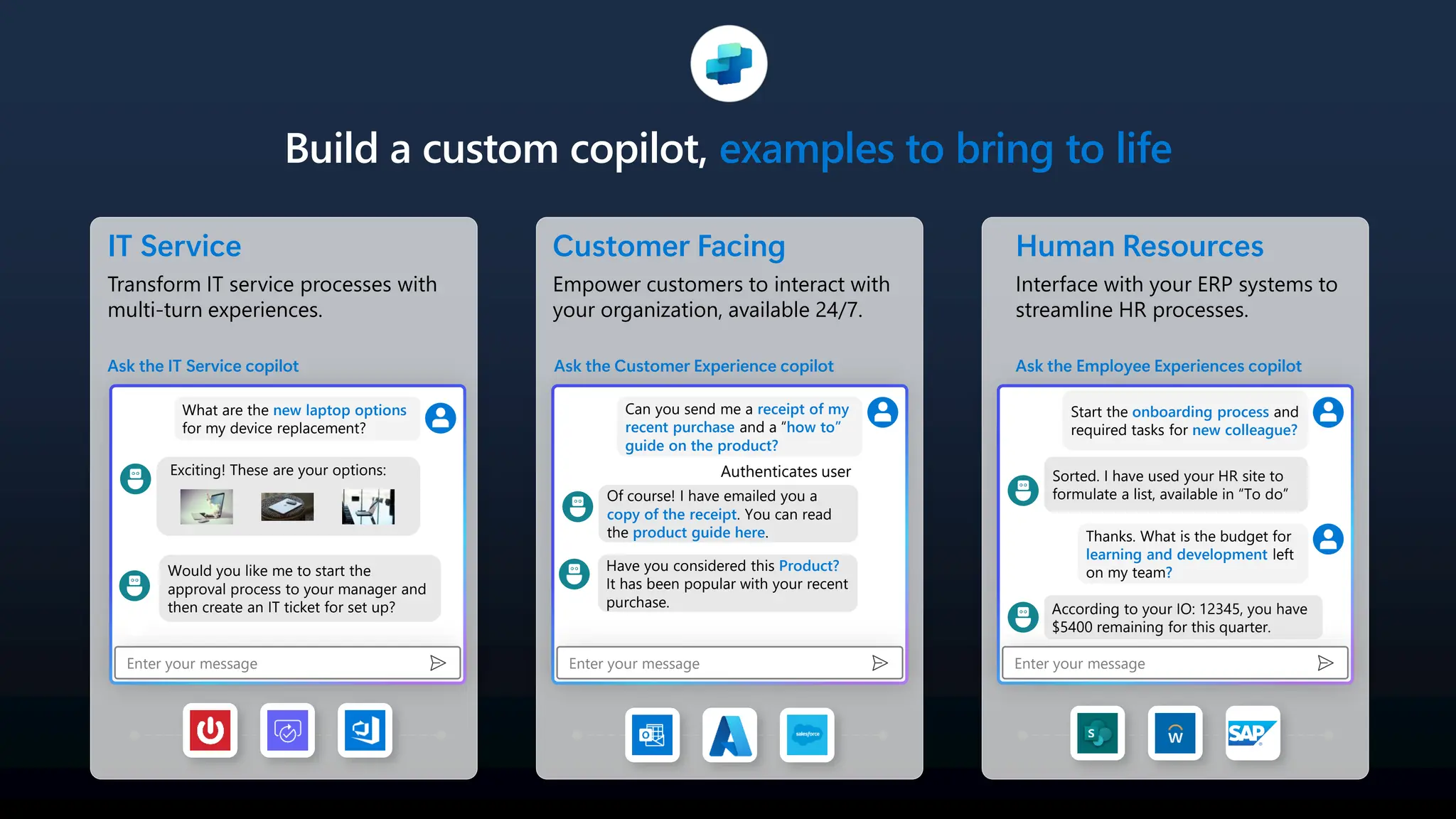 Build a custom copilot, examples to bring to life

IT Service

Transform IT service processes with multi-turn experiences.

Ask the IT Service copilot

What are the new laptop options for my device replacement?

Exciting! These are your options:

Would you like me to start the approval process to your manager and then create an IT ticket for set up?

Enter your message

Customer Facing

Empower customers to interact with your organization, available 24/7.

Ask the Customer Experience copilot

Can you send me a receipt of my recent purchase and a "how to" guide on the product?

Authenticates user

Of course! I have emailed you a copy of the receipt. You can read the product guide here.

Have you considered this Product? It has been popular with your recent purchase.

Enter your message

salesforce

Human Resources

Interface with your ERP systems to streamline HR processes.

Ask the Employee Experiences copilot

Start the onboarding process and required tasks for new colleague?

Sorted. I have used your HR site to formulate a list, available in "To do"

Thanks. What is the budget for learning and development left on my team?

According to your IO: 12345, you have $5400 remaining for this quarter.

Enter your message

S

W

SAP